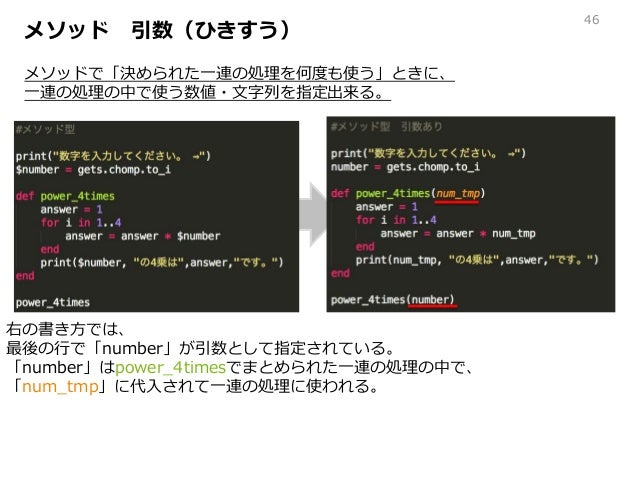 メソッド　引数（ひきすう）

46

メソッドで「決められた一連の処理を何度も使う」ときに、
一連の処理の中で使う数値・文字列を指定出来る。

#メソッド型

print("数字を入力してください。 →")
$number = gets.chomp.to_i

def power_4times
    answer = 1
    for i in 1..4
        answer = answer * $number
    end
    print($number, "の4乗は",answer,"です。")
end

power_4times

#メソッド型　引数あり

print("数字を入力してください。 →")
number = gets.chomp.to_i

def power_4times(num_tmp)
    answer = 1
    for i in 1..4
        answer = answer * num_tmp
    end
    print(num_tmp, "の4乗は",answer,"です。")
end

power_4times(number)

右の書き方では、
最後の行で「number」が引数として指定されている。
「number」はpower_4timesでまとめられた一連の処理の中で、
「num_tmp」に代入されて一連の処理に使われる。